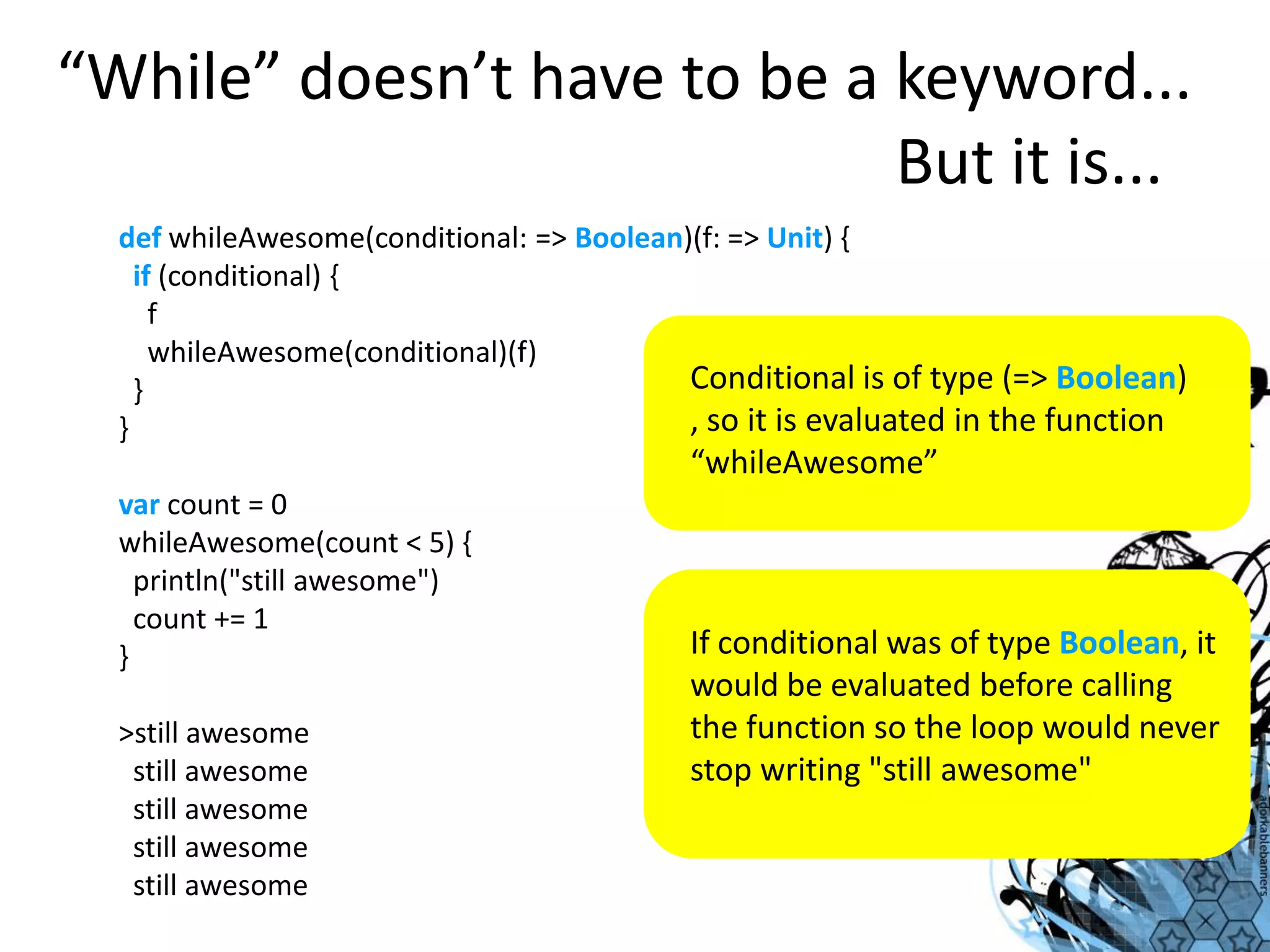 “While” doesn’t have to be a keyword...
But it is...

def whileAwesome(conditional: => Boolean)(f: => Unit) {
 if (conditional) {
  f
  whileAwesome(conditional)(f)
 }
}

var count = 0
whileAwesome(count < 5) {
 println("still awesome")
 count += 1
}

>still awesome
 still awesome
 still awesome
 still awesome
 still awesome

Conditional is of type (=> Boolean) , so it is evaluated in the function “whileAwesome”

If conditional was of type Boolean, it would be evaluated before calling the function so the loop would never stop writing "still awesome"

adorkablebanners